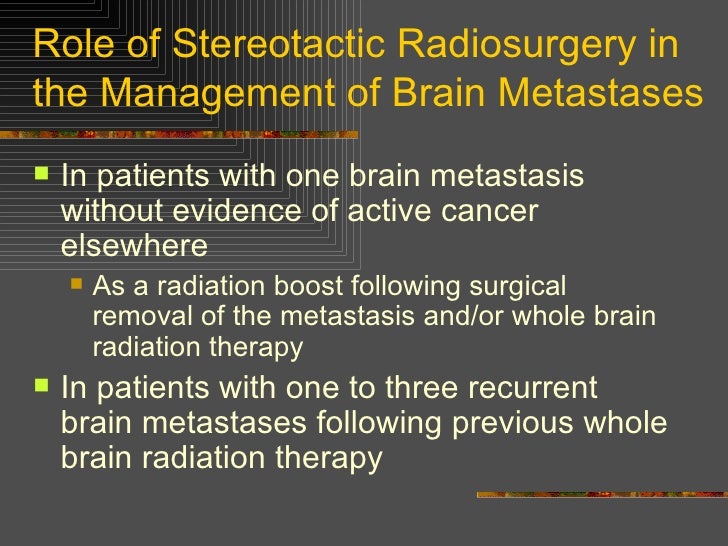 Role of Stereotactic Radiosurgery in the Management of Brain Metastases

In patients with one brain metastasis without evidence of active cancer elsewhere

As a radiation boost following surgical removal of the metastasis and/or whole brain radiation therapy

In patients with one to three recurrent brain metastases following previous whole brain radiation therapy